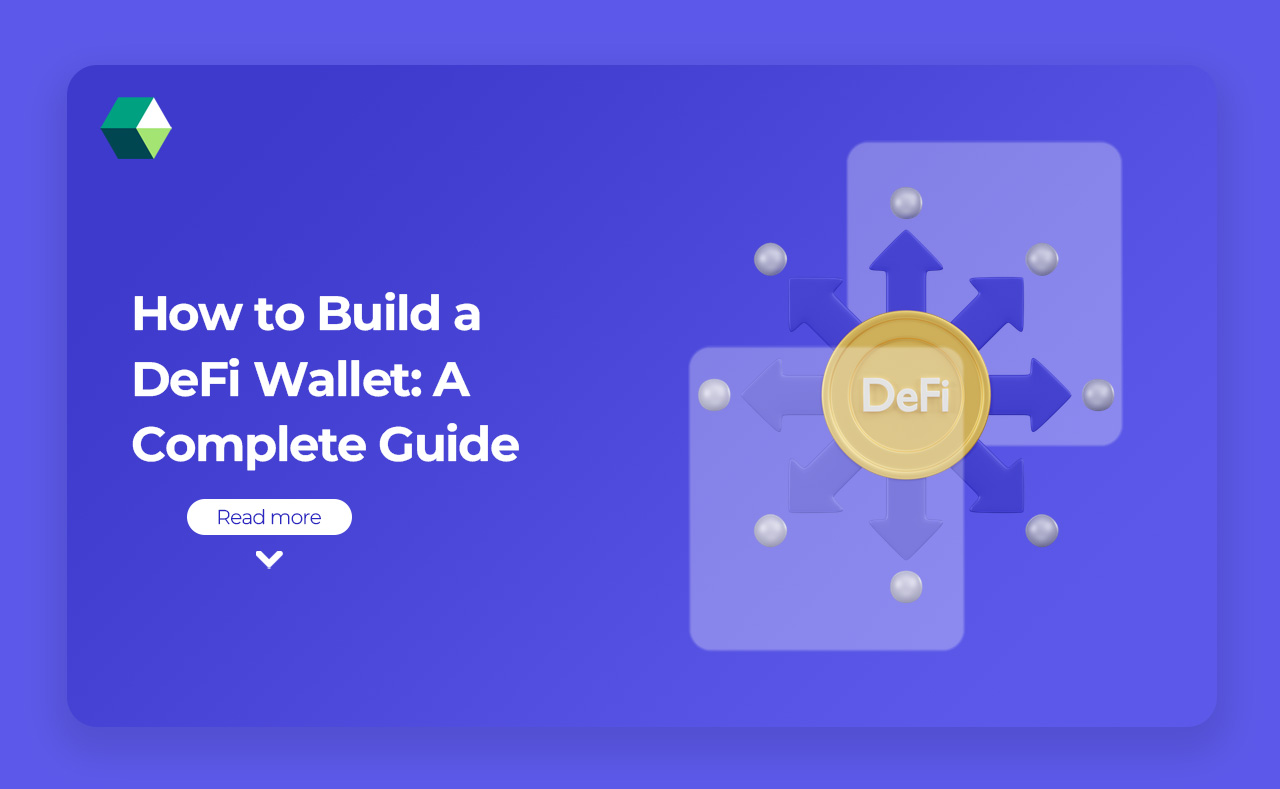 How to Build a DeFi Wallet: A Complete Guide

Read more

DeFi